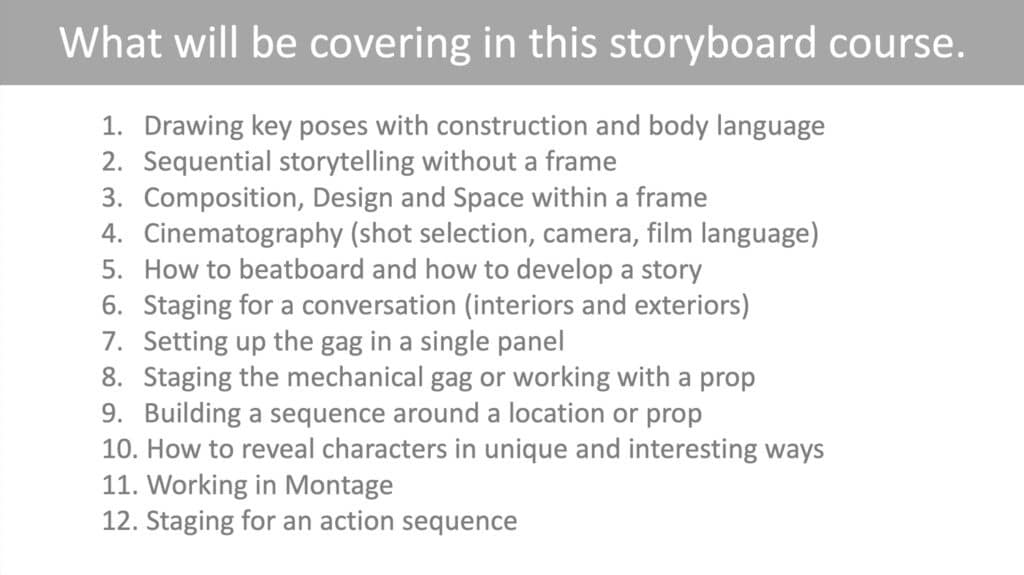 What will be covering in this storyboard course.

1. Drawing key poses with construction and body language
2. Sequential storytelling without a frame
3. Composition, Design and Space within a frame
4. Cinematography (shot selection, camera, film language)
5. How to beatboard and how to develop a story
6. Staging for a conversation (interiors and exteriors)
7. Setting up the gag in a single panel
8. Staging the mechanical gag or working with a prop
9. Building a sequence around a location or prop
10. How to reveal characters in unique and interesting ways
11. Working in Montage
12. Staging for an action sequence